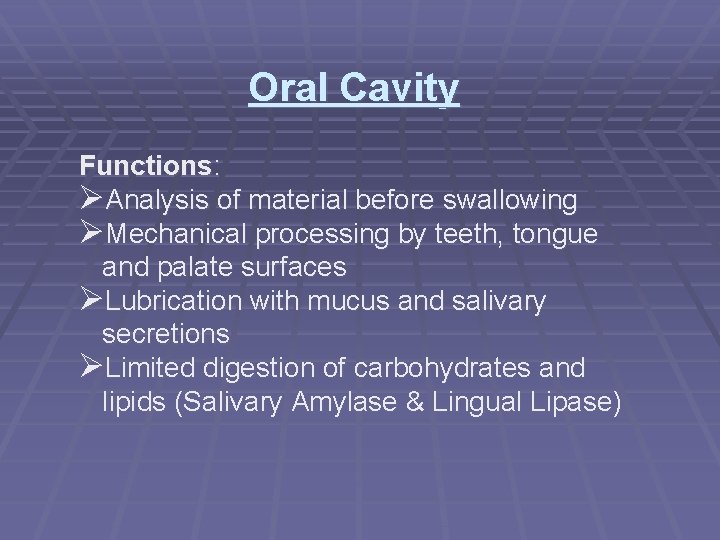 Oral Cavity

Functions:
➢Analysis of material before swallowing
➢Mechanical processing by teeth, tongue and palate surfaces
➢Lubrication with mucus and salivary secretions
➢Limited digestion of carbohydrates and lipids (Salivary Amylase & Lingual Lipase)